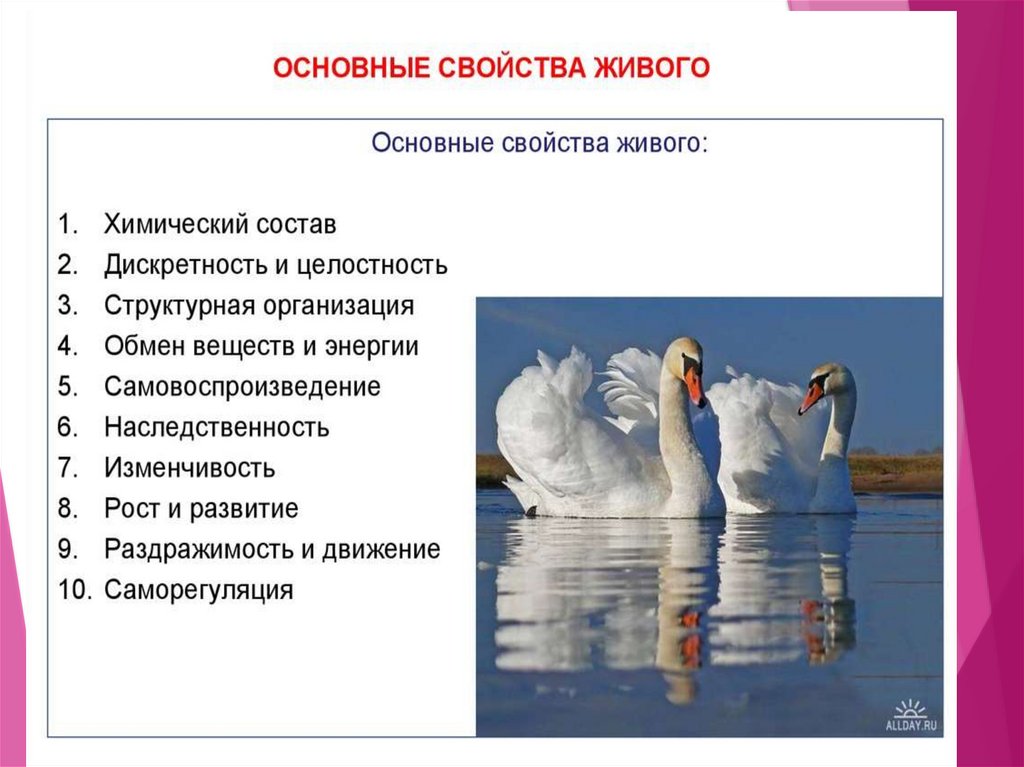 ОСНОВНЫЕ СВОЙСТВА ЖИВОГО

Основные свойства живого:

1. Химический состав
2. Дискретность и целостность
3. Структурная организация
4. Обмен веществ и энергии
5. Самовоспроизведение
6. Наследственность
7. Изменчивость
8. Рост и развитие
9. Раздражимость и движение
10. Саморегуляция

ALLDAY.RU